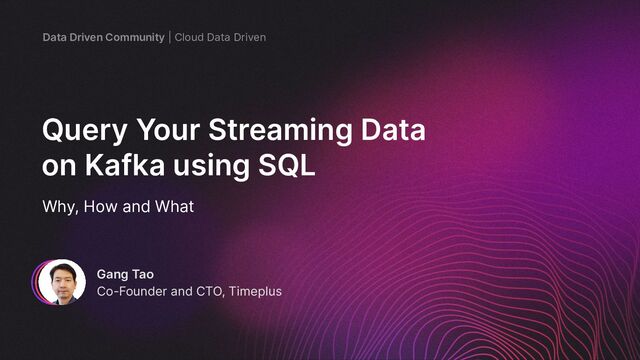 Data Driven Community | Cloud Data Driven

Query Your Streaming Data on Kafka using SQL

Why, How and What

Gang Tao
Co-Founder and CTO, Timeplus